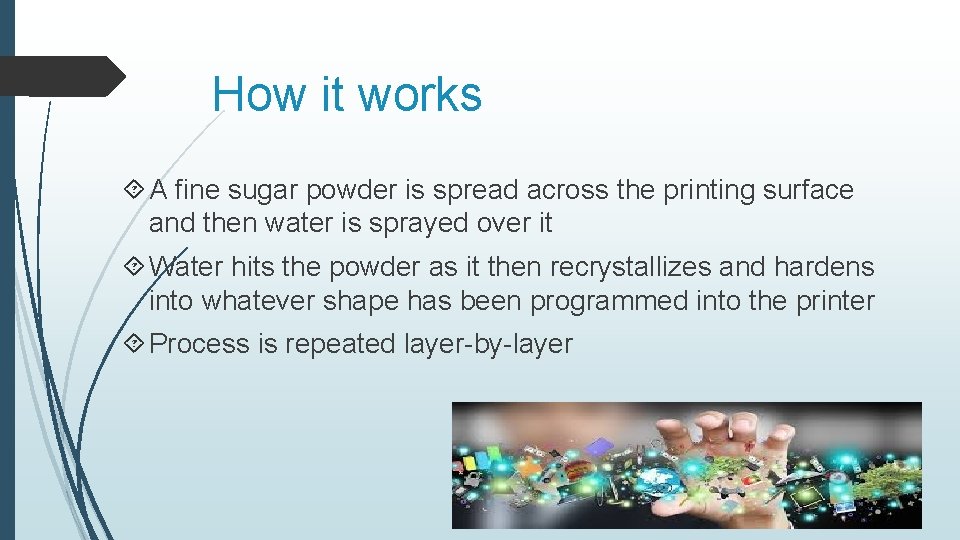 How it works

A fine sugar powder is spread across the printing surface and then water is sprayed over it

Water hits the powder as it then recrystallizes and hardens into whatever shape has been programmed into the printer

Process is repeated layer-by-layer